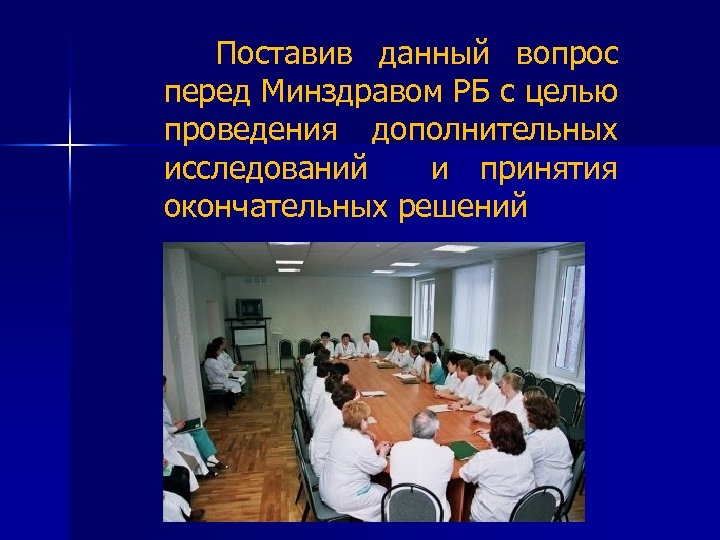 Поставив данный вопрос перед Минздравом РБ с целью проведения дополнительных исследований и принятия окончательных решений